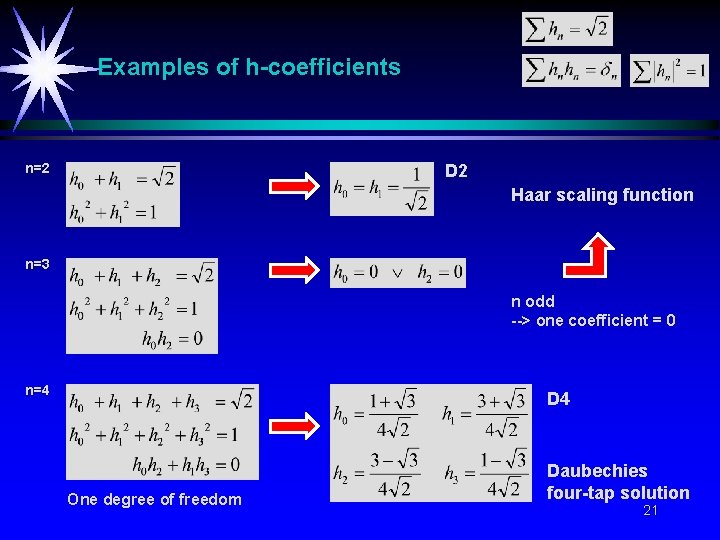 Examples of h-coefficients

$\sum h_n = \sqrt{2}$

$\sum h_n h_n = \delta_n$ $\sum |h_n|^2 = 1$

n=2

$h_0 + h_1 = \sqrt{2}$
$h_0^2 + h_1^2 = 1$

$h_0 = h_1 = \frac{1}{\sqrt{2}}$

D2

Haar scaling function

n=3

$h_0 + h_1 + h_2 = \sqrt{2}$
$h_0^2 + h_1^2 + h_2^2 = 1$
$h_0 h_2 = 0$

$h_0 = 0 \vee h_2 = 0$

n odd
--> one coefficient = 0

n=4

$h_0 + h_1 + h_2 + h_3 = \sqrt{2}$
$h_0^2 + h_1^2 + h_2^2 + h_3^2 = 1$
$h_0 h_2 + h_1 h_3 = 0$

One degree of freedom

$h_0 = \frac{1+\sqrt{3}}{4\sqrt{2}}$ $h_1 = \frac{3+\sqrt{3}}{4\sqrt{2}}$

$h_2 = \frac{3-\sqrt{3}}{4\sqrt{2}}$ $h_3 = \frac{1-\sqrt{3}}{4\sqrt{2}}$

D4

Daubechies four-tap solution

21